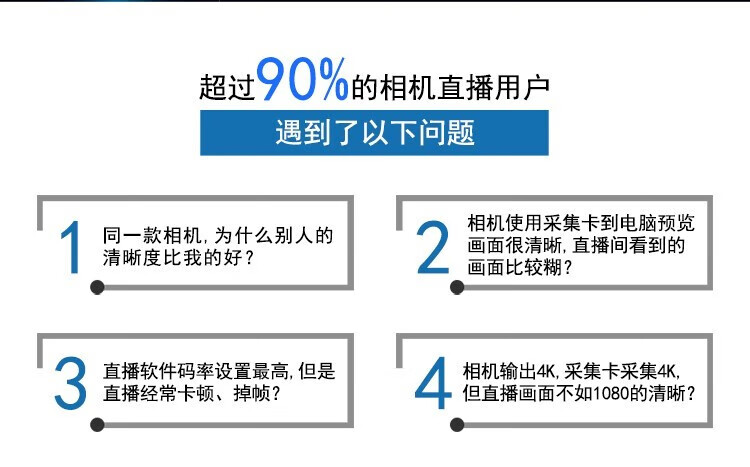 超过90%的相机直播用户

遇到了以下问题

1 同一款相机，为什么别人的清晰度比我的好？

2 相机使用采集卡到电脑预览画面很清晰，直播间看到的画面比较糊？

3 直播软件码率设置最高，但是直播经常卡顿、掉帧？

4 相机输出4K，采集卡采集4K，但直播画面不如1080的清晰？